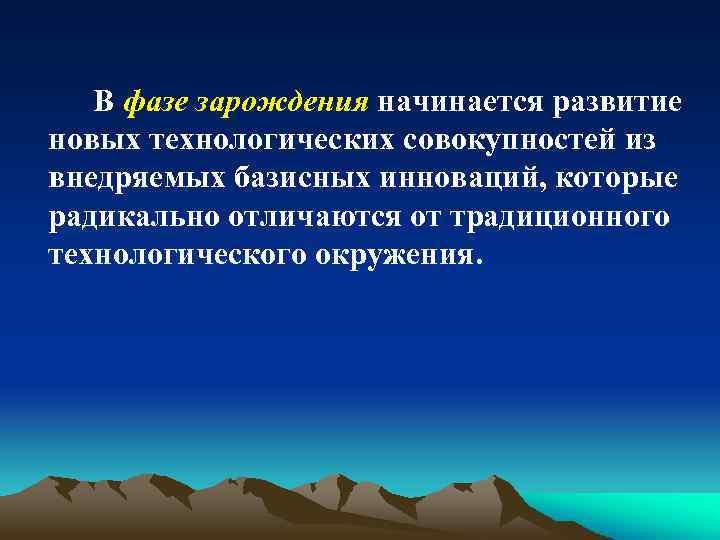 В фазе зарождения начинается развитие новых технологических совокупностей из внедряемых базисных инноваций, которые радикально отличаются от традиционного технологического окружения.